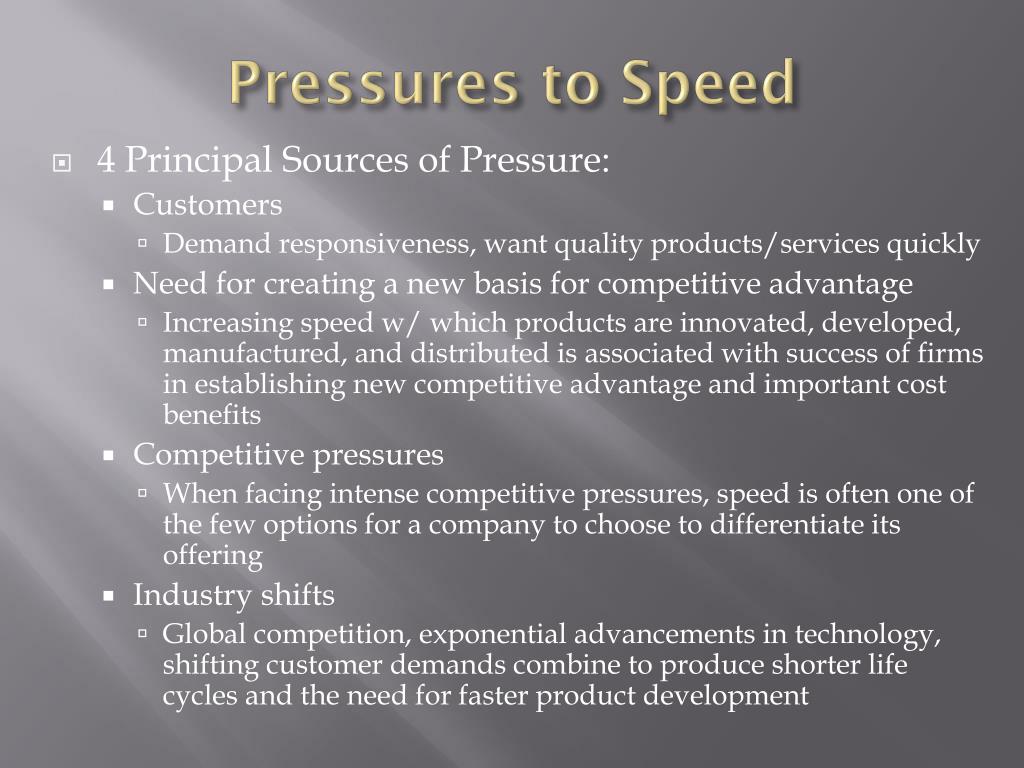 Pressures to Speed

4 Principal Sources of Pressure:

Customers

Demand responsiveness, want quality products/services quickly

Need for creating a new basis for competitive advantage

Increasing speed w/ which products are innovated, developed, manufactured, and distributed is associated with success of firms in establishing new competitive advantage and important cost benefits

Competitive pressures

When facing intense competitive pressures, speed is often one of the few options for a company to choose to differentiate its offering

Industry shifts

Global competition, exponential advancements in technology, shifting customer demands combine to produce shorter life cycles and the need for faster product development